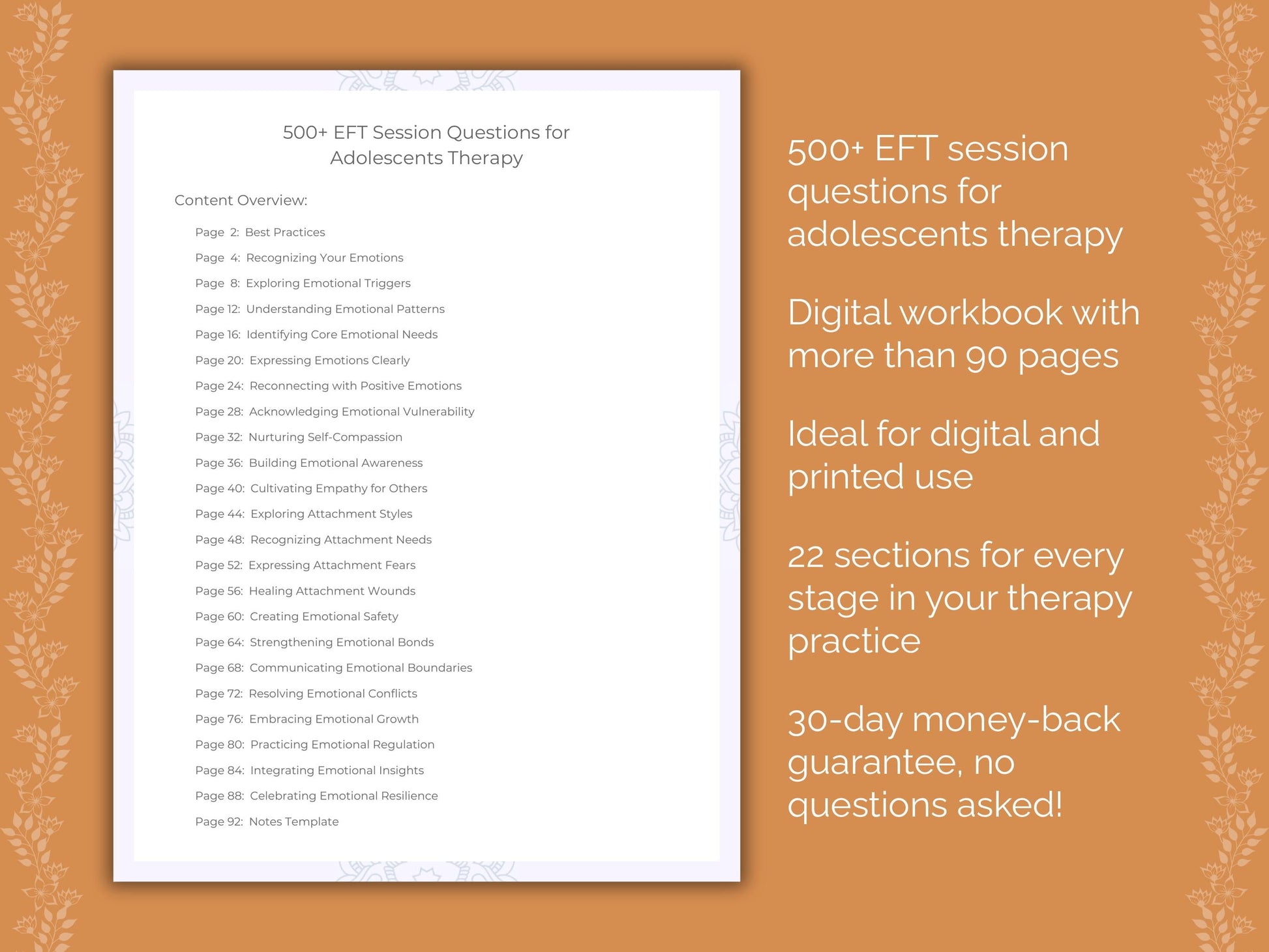 500+ EFT Session Questions for Adolescents Therapy

Content Overview:

Page 2: Best Practices
Page 4: Recognizing Your Emotions
Page 8: Exploring Emotional Triggers
Page 12: Understanding Emotional Patterns
Page 16: Identifying Core Emotional Needs
Page 20: Expressing Emotions Clearly
Page 24: Reconnecting with Positive Emotions
Page 28: Acknowledging Emotional Vulnerability
Page 32: Nurturing Self-Compassion
Page 36: Building Emotional Awareness
Page 40: Cultivating Empathy for Others
Page 44: Exploring Attachment Styles
Page 48: Recognizing Attachment Needs
Page 52: Expressing Attachment Fears
Page 56: Healing Attachment Wounds
Page 60: Creating Emotional Safety
Page 64: Strengthening Emotional Bonds
Page 68: Communicating Emotional Boundaries
Page 72: Resolving Emotional Conflicts
Page 76: Embracing Emotional Growth
Page 80: Practicing Emotional Regulation
Page 84: Integrating Emotional Insights
Page 88: Celebrating Emotional Resilience
Page 92: Notes Template

500+ EFT session questions for adolescents therapy

Digital workbook with more than 90 pages

Ideal for digital and printed use

22 sections for every stage in your therapy practice

30-day money-back guarantee, no questions asked!